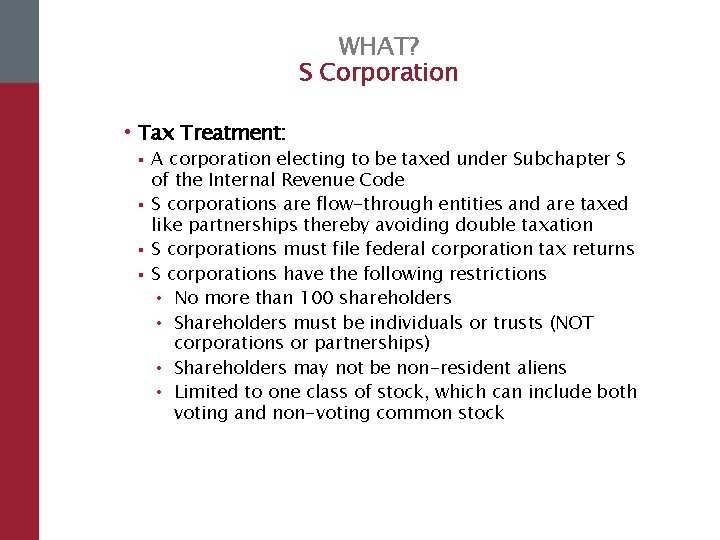 WHAT?
S Corporation

• Tax Treatment:
▪ A corporation electing to be taxed under Subchapter S of the Internal Revenue Code
▪ S corporations are flow-through entities and are taxed like partnerships thereby avoiding double taxation
▪ S corporations must file federal corporation tax returns
▪ S corporations have the following restrictions
• No more than 100 shareholders
• Shareholders must be individuals or trusts (NOT corporations or partnerships)
• Shareholders may not be non-resident aliens
• Limited to one class of stock, which can include both voting and non-voting common stock